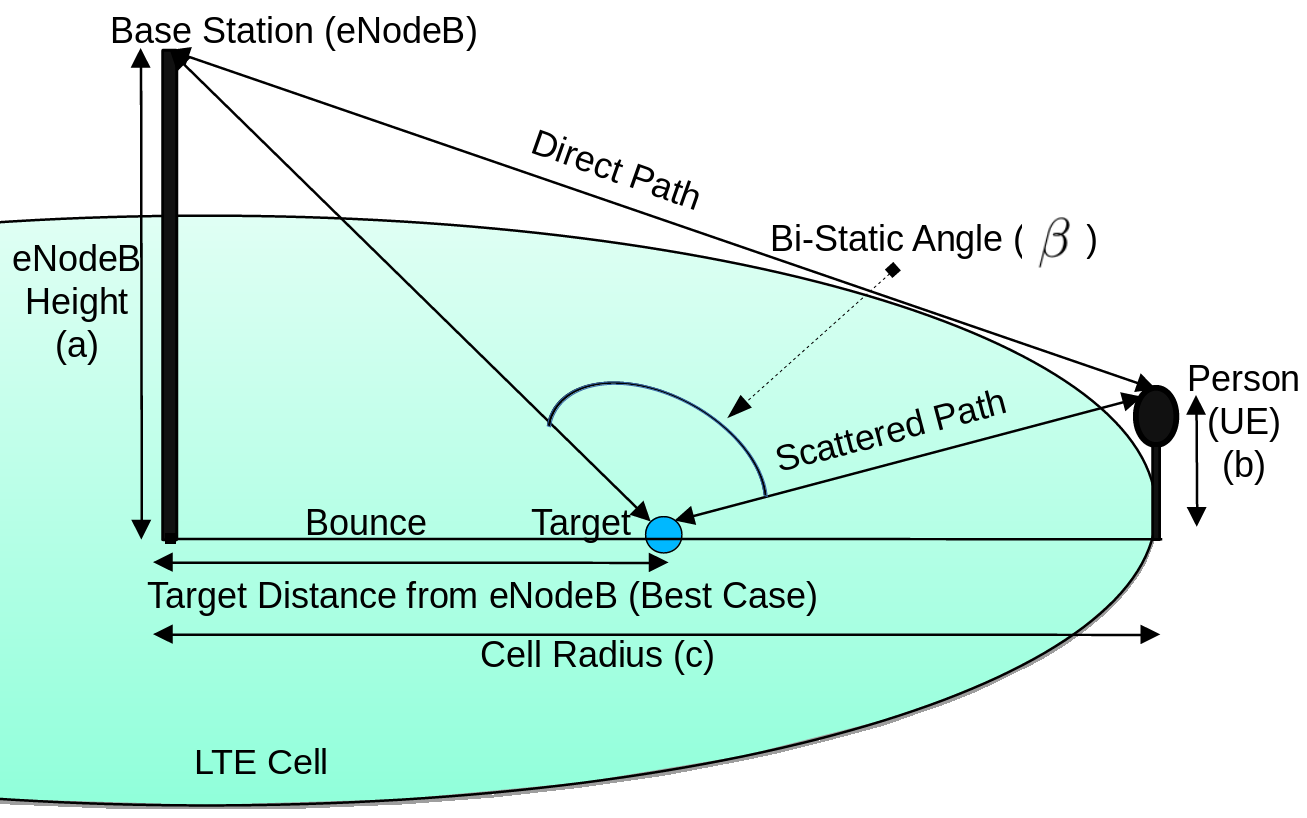 Base Station (eNodeB)

Direct Path

Bi-Static Angle ( $\beta$ )

eNodeB
Height
(a)

Person
(UE)
(b)

Scattered Path

Bounce

Target

Target Distance from eNodeB (Best Case)

Cell Radius (c)

LTE Cell